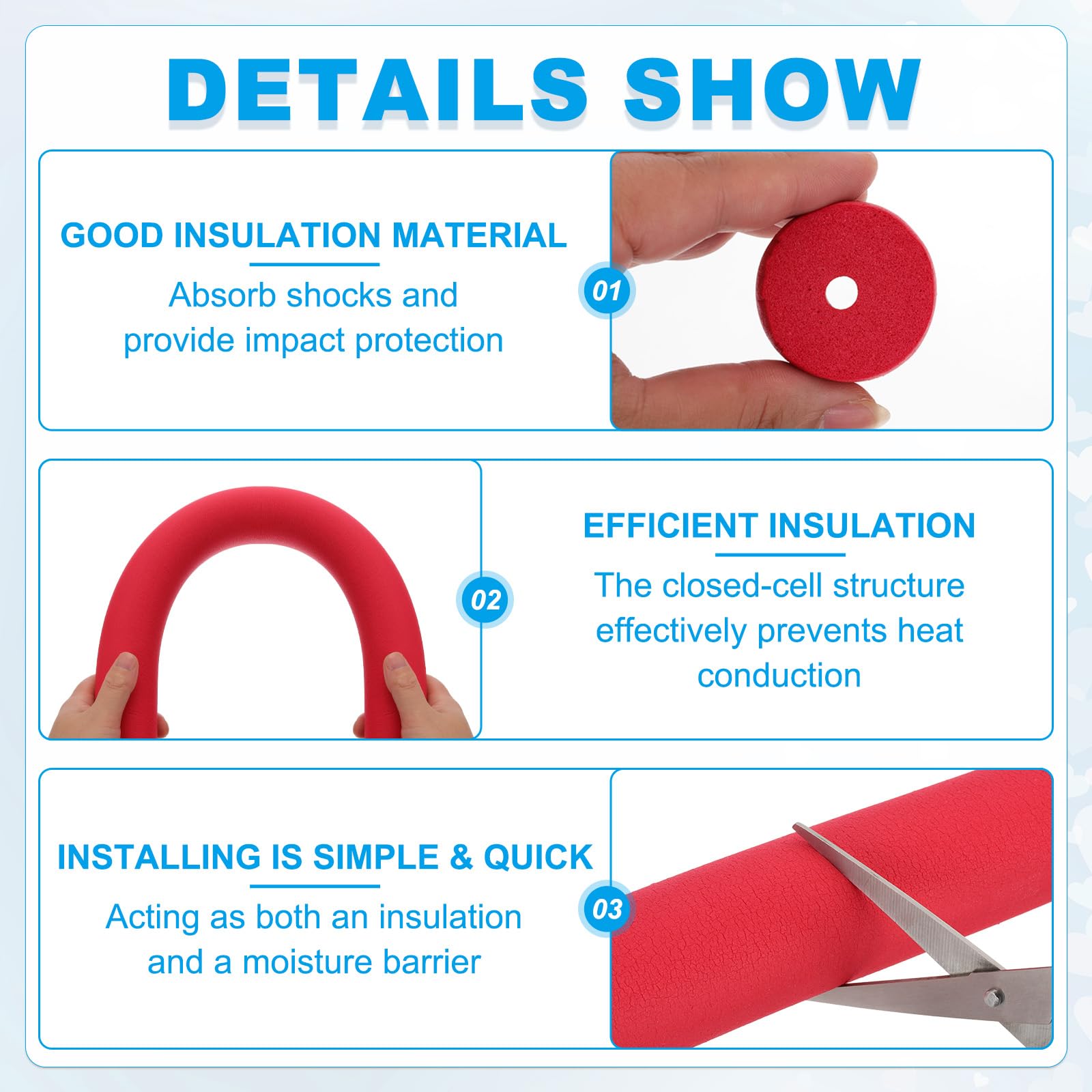 DETAILS SHOW

GOOD INSULATION MATERIAL

Absorb shocks and provide impact protection

01

02

EFFICIENT INSULATION

The closed-cell structure effectively prevents heat conduction

INSTALLING IS SIMPLE & QUICK

Acting as both an insulation and a moisture barrier

03